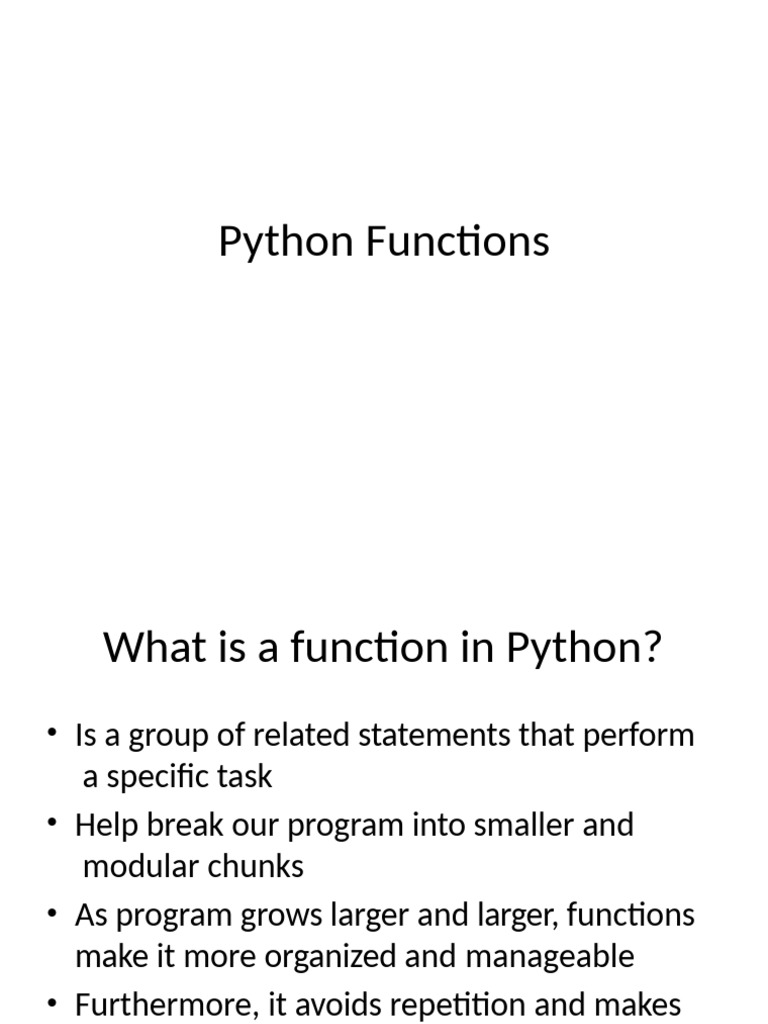 Python Functions

What is a function in Python?

• Is a group of related statements that perform a specific task
• Help break our program into smaller and modular chunks
• As program grows larger and larger, functions make it more organized and manageable
• Furthermore, it avoids repetition and makes